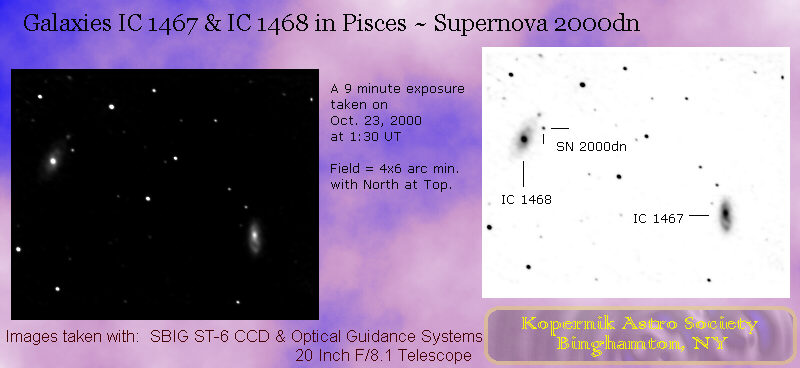 Galaxies IC 1467 & IC 1468 in Pisces ~ Supernova 2000dn

A 9 minute exposure taken on Oct. 23, 2000 at 1:30 UT

Field = 4x6 arc min. with North at Top.

SN 2000dn

IC 1468

IC 1467

Images taken with: SBIG ST-6 CCD & Optical Guidance Systems 20 Inch F/8.1 Telescope

Kopernik Astro Society
Binghamton, NY